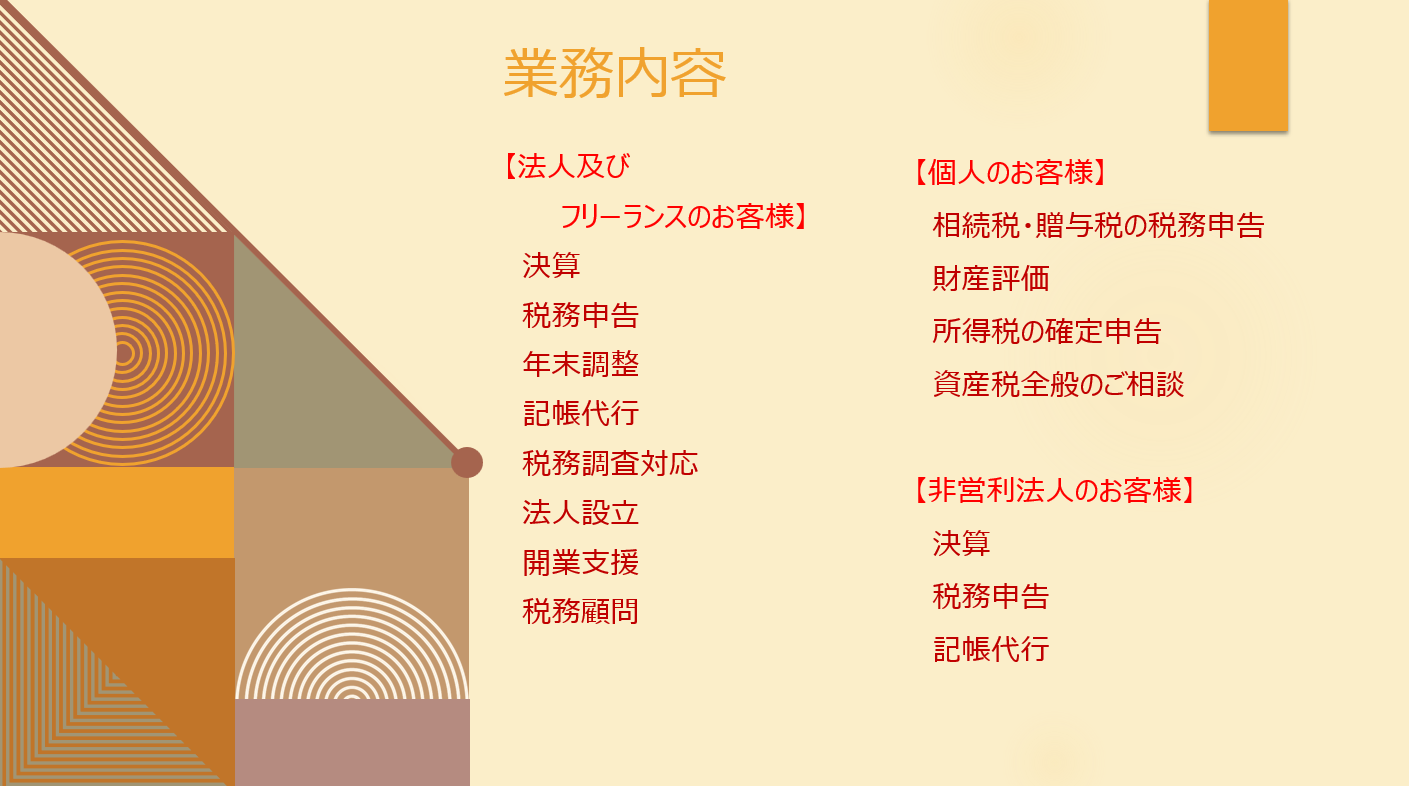 業務内容

【法人及び
フリーランスのお客様】
決算
税務申告
年末調整
記帳代行
税務調査対応
法人設立
開業支援
税務顧問

【個人のお客様】
相続税・贈与税の税務申告
財産評価
所得税の確定申告
資産税全般のご相談

【非営利法人のお客様】
決算
税務申告
記帳代行